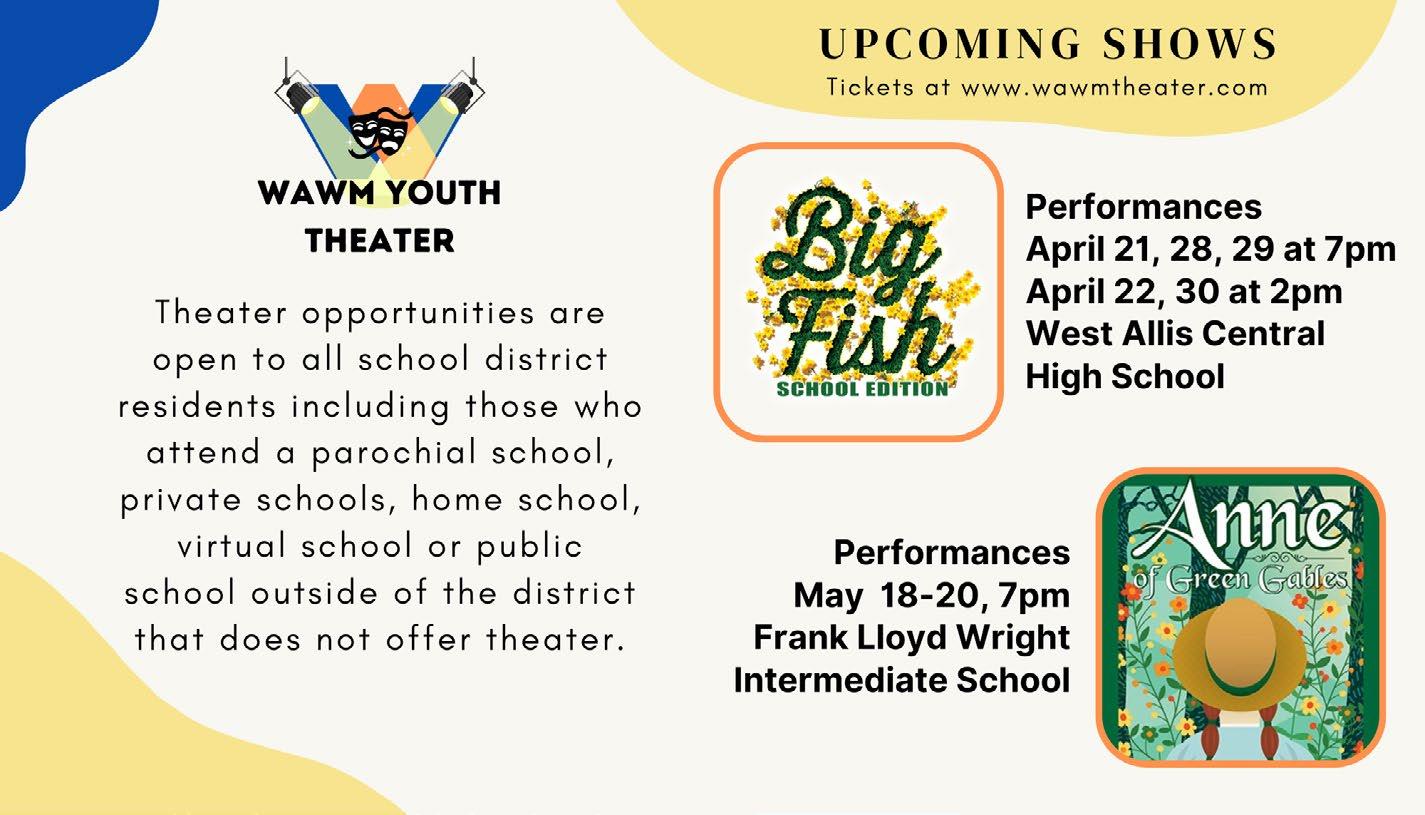 WAWM YOUTH THEATER

Theater opportunities are open to all school district residents including those who attend a parochial school, private schools, home school, virtual school or public school outside of the district that does not offer theater.

UPCOMING SHOWS
Tickets at www.wawmtheater.com

Big Fish
SCHOOL EDITION

Performances
April 21, 28, 29 at 7pm
April 22, 30 at 2pm
West Allis Central High School

Performances
May 18-20, 7pm
Frank Lloyd Wright Intermediate School

Anne of Green Gables